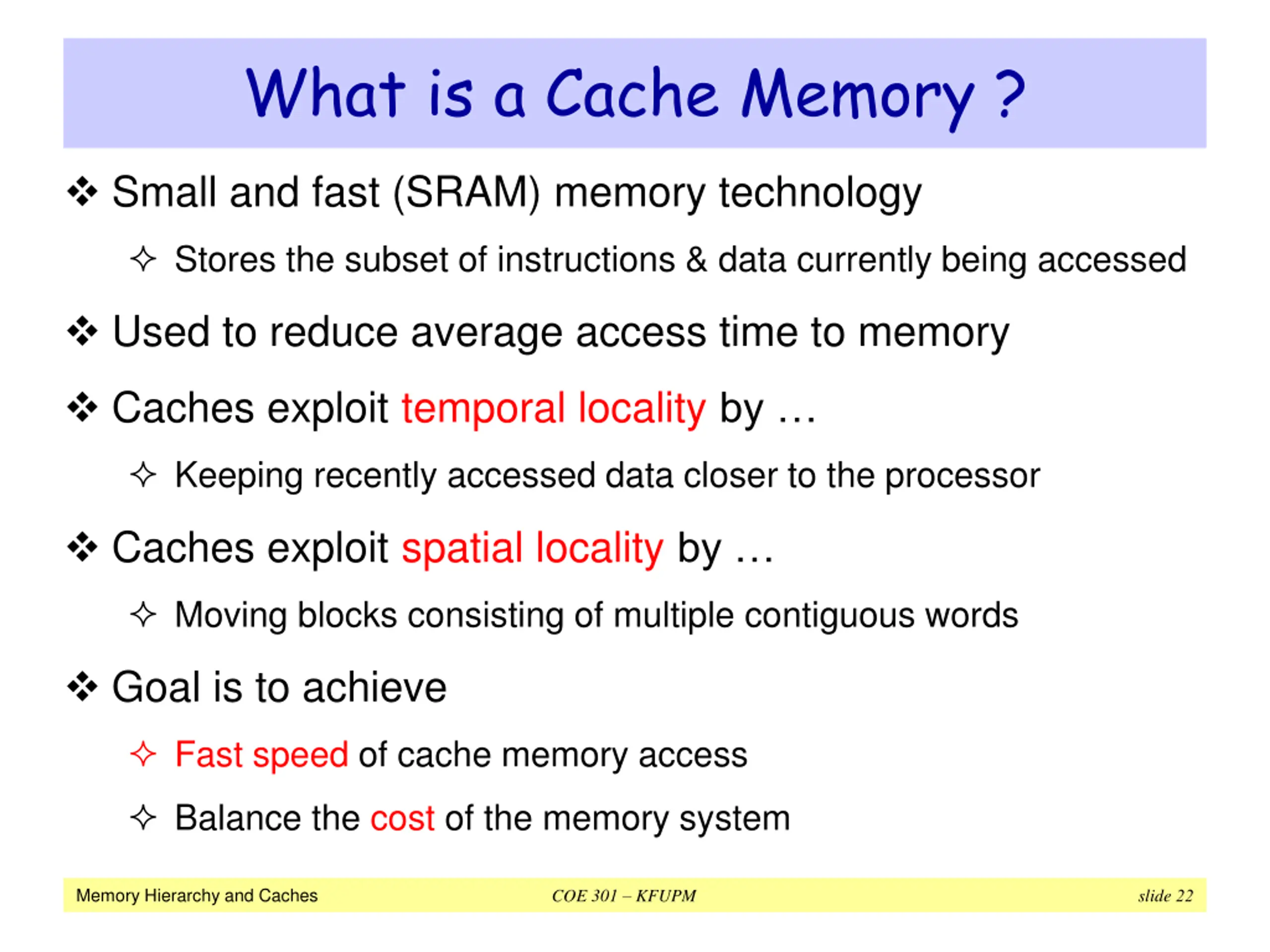 What is a Cache Memory ?

❖ Small and fast (SRAM) memory technology

✧ Stores the subset of instructions & data currently being accessed

❖ Used to reduce average access time to memory

❖ Caches exploit temporal locality by …

✧ Keeping recently accessed data closer to the processor

❖ Caches exploit spatial locality by …

✧ Moving blocks consisting of multiple contiguous words

❖ Goal is to achieve

✧ Fast speed of cache memory access

✧ Balance the cost of the memory system

Memory Hierarchy and Caches COE 301 – KFUPM slide 22